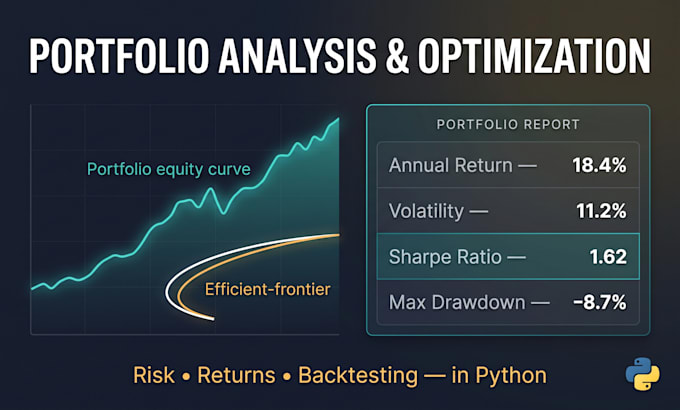 PORTFOLIO ANALYSIS & OPTIMIZATION

Portfolio equity curve

Efficient-frontier

PORTFOLIO REPORT

| Annual Return — | 18.4% |
|---|---|
| Volatility — | 11.2% |
| Sharpe Ratio — | 1.62 |
| Max Drawdown — | -8.7% |

Risk • Returns • Backtesting — in Python